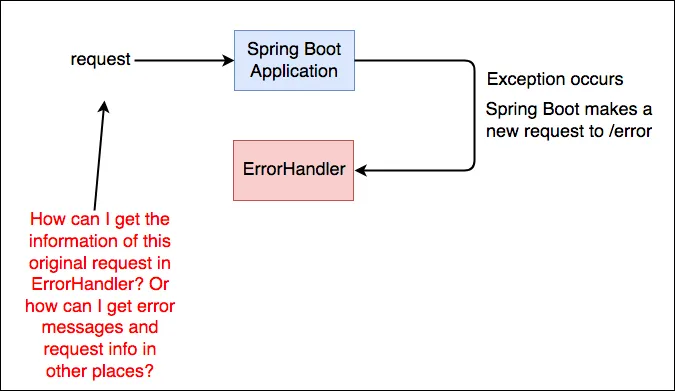 request

Spring Boot Application

Exception occurs

Spring Boot makes a new request to /error

ErrorHandler

How can I get the information of this original request in ErrorHandler? Or how can I get error messages and request info in other places?